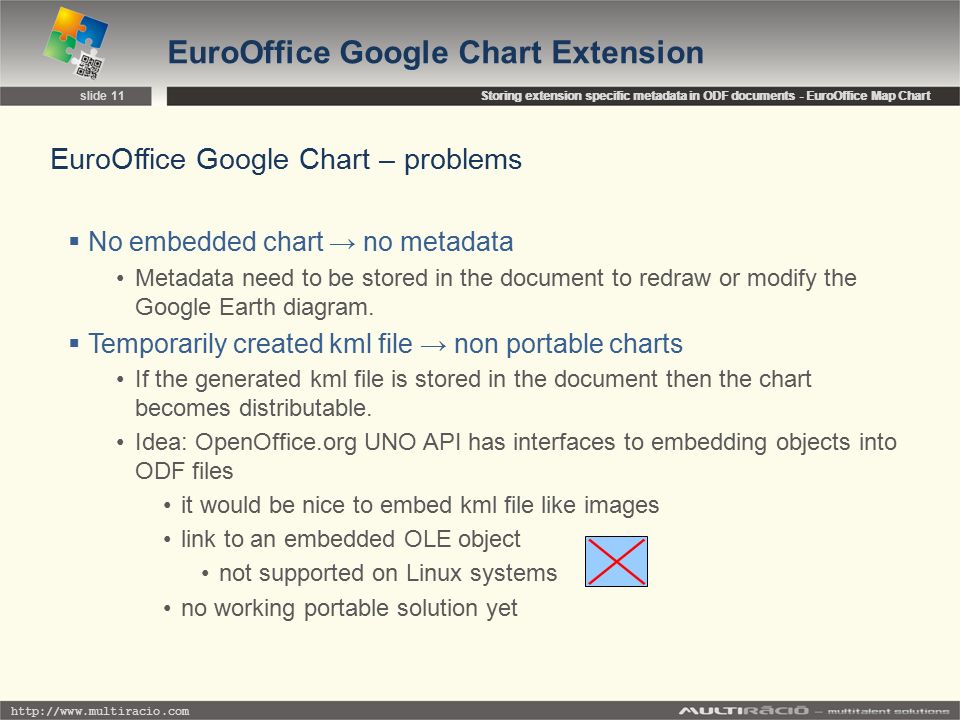 EuroOffice Google Chart Extension

slide 11

Storing extension specific metadata in ODF documents - EuroOffice Map Chart

EuroOffice Google Chart – problems

▪ No embedded chart → no metadata
• Metadata need to be stored in the document to redraw or modify the Google Earth diagram.

▪ Temporarily created kml file → non portable charts
• If the generated kml file is stored in the document then the chart becomes distributable.
• Idea: OpenOffice.org UNO API has interfaces to embedding objects into ODF files
• it would be nice to embed kml file like images
• link to an embedded OLE object
• not supported on Linux systems
• no working portable solution yet

http://www.multiracio.com

MULTIRÁCIÓ – multitalent solutions